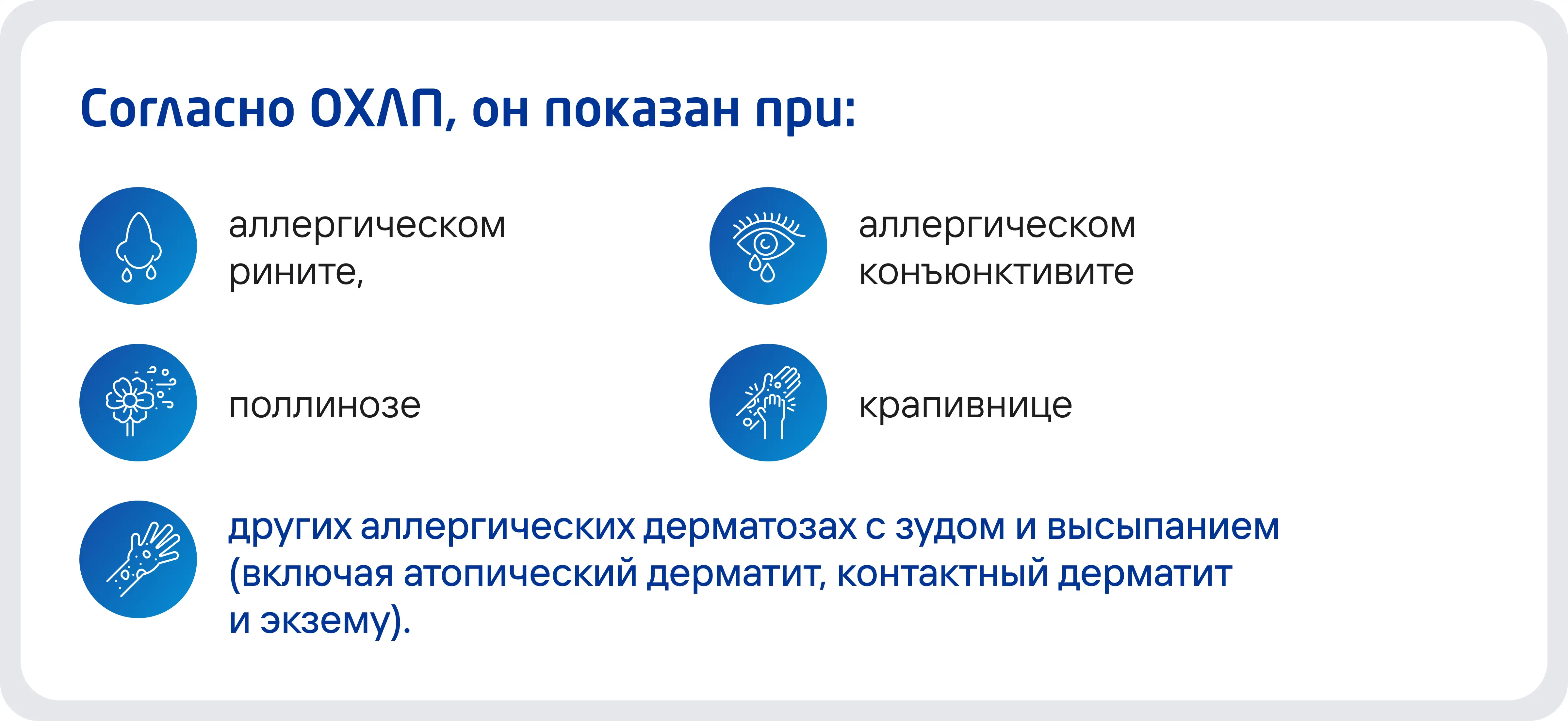 Согласно ОХЛП, он показан при:

аллергическом рините,

аллергическом конъюнктивите

поллинозе

крапивнице

других аллергических дерматозах с зудом и высыпанием (включая атопический дерматит, контактный дерматит и экзему).